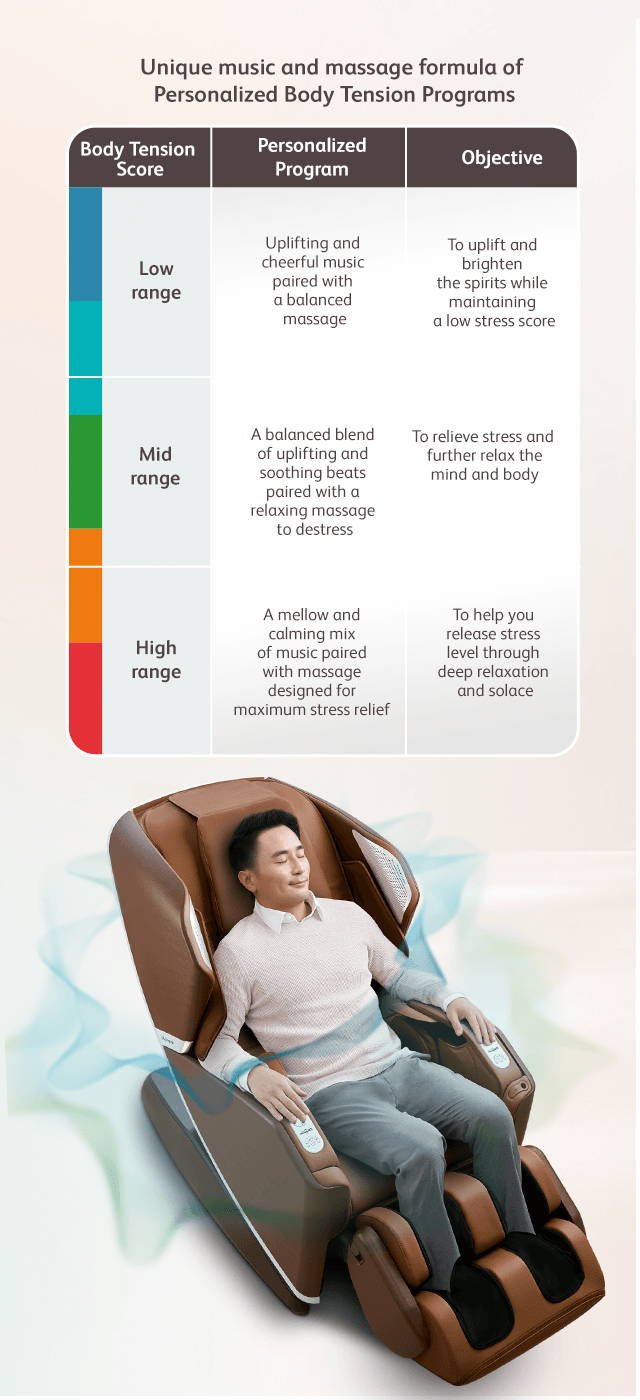 Unique music and massage formula of Personalized Body Tension Programs

| Body Tension Score | Personalized Program | Objective |
|---|---|---|
| Low range | Uplifting and cheerful music paired with a balanced massage | To uplift and brighten the spirits while maintaining a low stress score |
| Mid range | A balanced blend of uplifting and soothing beats paired with a relaxing massage to destress | To relieve stress and further relax the mind and body |
| High range | A mellow and calming mix of music paired with massage designed for maximum stress relief | To help you release stress level through deep relaxation and solace |